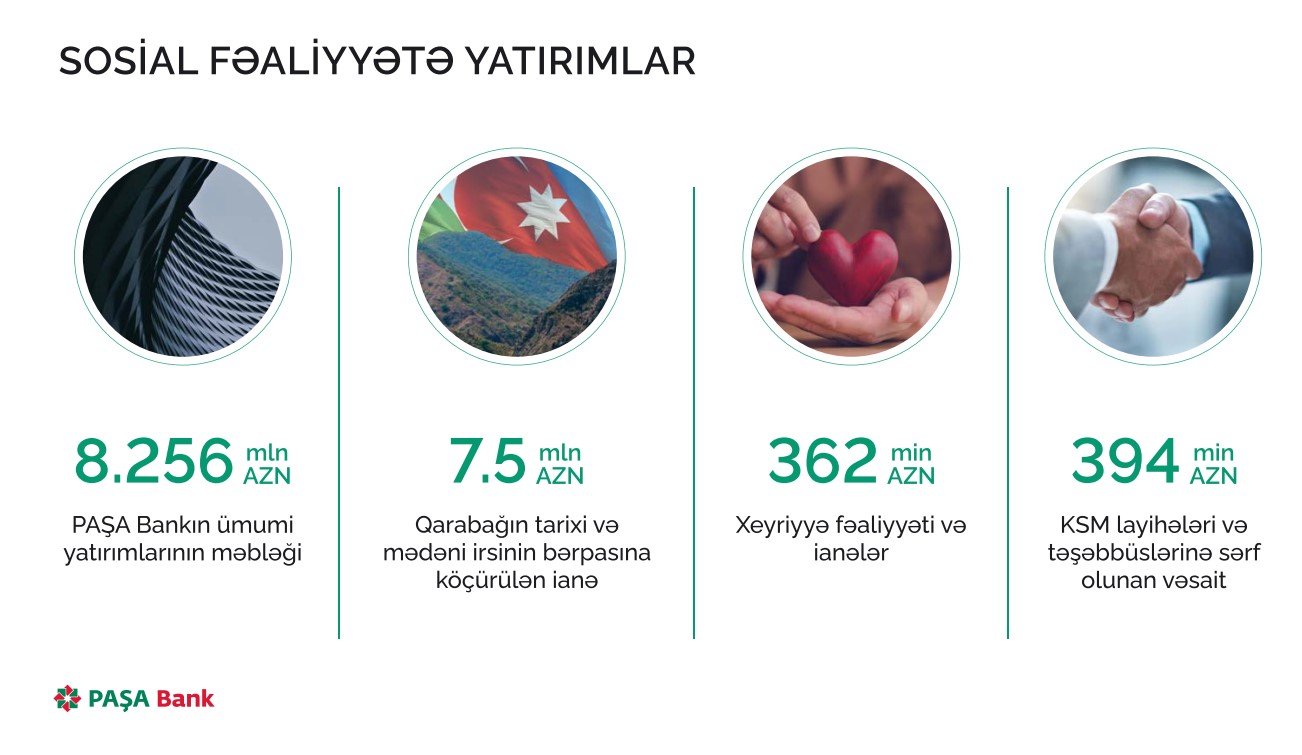 SOSİAL FƏALİYYƏTƏ YATIRIMLAR

8.256 mln AZN

PAŞA Bankın ümumi yatırımlarının məbləği

7.5 mln AZN

Qarabağın tarixi və mədəni irsinin bərpasına köçürülən ianə

362 min AZN

Xeyriyyə fəaliyyəti və ianələr

394 min AZN

KSM layihələri və təşəbbüslərinə sərf olunan vəsait

PAŞA Bank